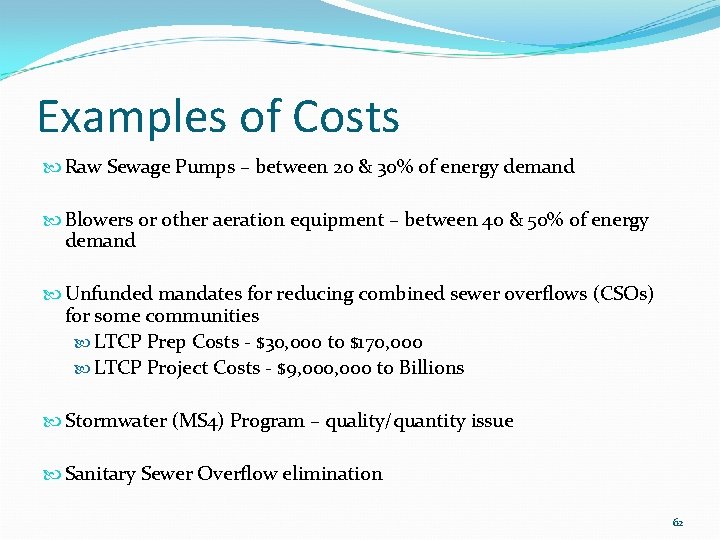 Examples of Costs

Raw Sewage Pumps – between 20 & 30% of energy demand

Blowers or other aeration equipment – between 40 & 50% of energy demand

Unfunded mandates for reducing combined sewer overflows (CSOs) for some communities

LTCP Prep Costs - \$30,000 to \$170,000

LTCP Project Costs - \$9,000,000 to Billions

Stormwater (MS4) Program – quality/quantity issue

Sanitary Sewer Overflow elimination

62